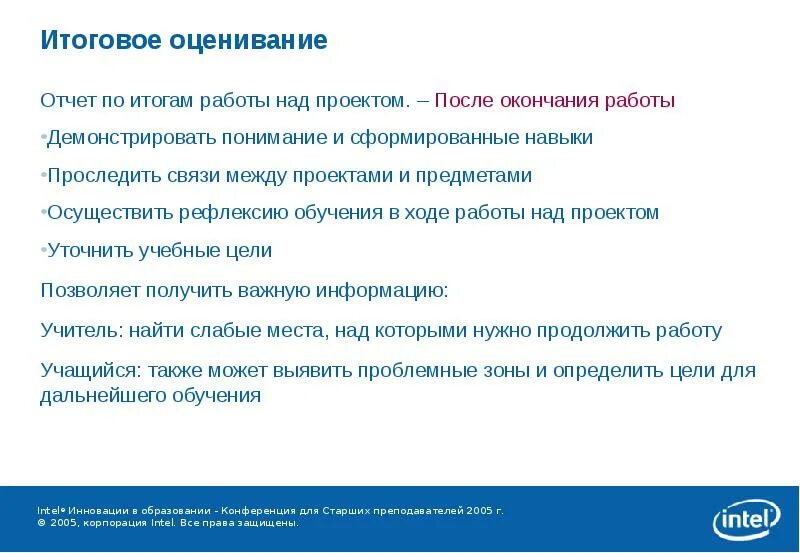 Итоговое оценивание

Отчет по итогам работы над проектом. – После окончания работы

•Демонстрировать понимание и сформированные навыки

•Проследить связи между проектами и предметами

•Осуществить рефлексию обучения в ходе работы над проектом

•Уточнить учебные цели

Позволяет получить важную информацию:

Учитель: найти слабые места, над которыми нужно продолжить работу

Учащийся: также может выявить проблемные зоны и определить цели для дальнейшего обучения

Intel® Инновации в образовании - Конференция для Старших преподавателей 2005 г.
© 2005, корпорация Intel. Все права защищены.

intel